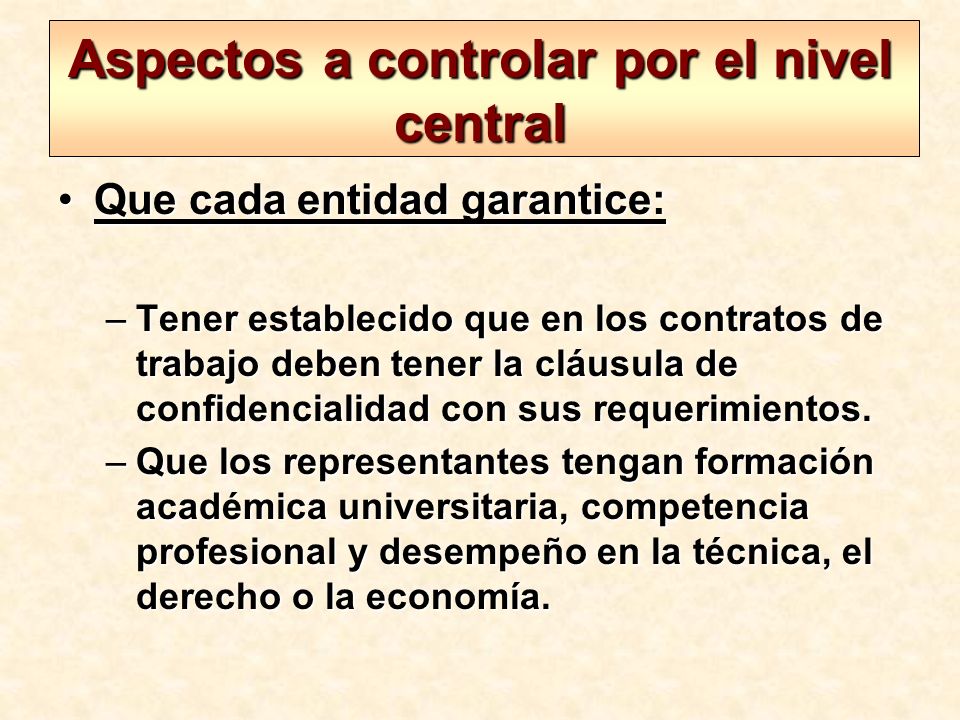 Aspectos a controlar por el nivel central

• Que cada entidad garantice:

– Tener establecido que en los contratos de trabajo deben tener la cláusula de confidencialidad con sus requerimientos.
– Que los representantes tengan formación académica universitaria, competencia profesional y desempeño en la técnica, el derecho o la economía.